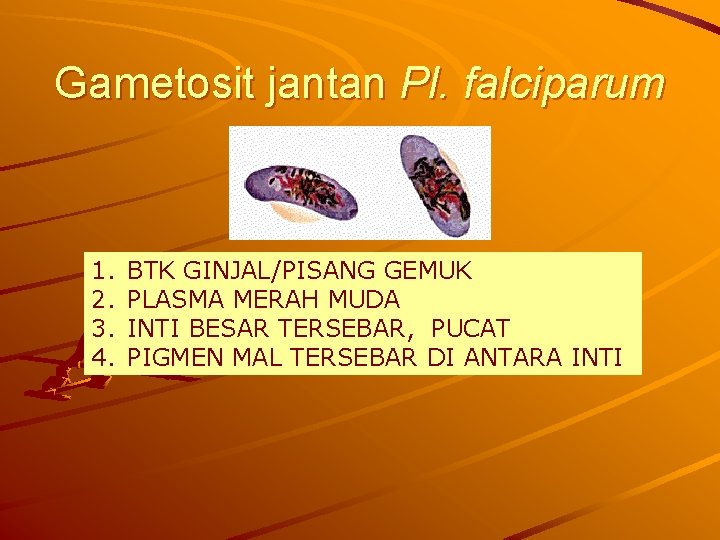 Gametosit jantan Pl. falciparum

1. BTK GINJAL/PISANG GEMUK
2. PLASMA MERAH MUDA
3. INTI BESAR TERSEBAR, PUCAT
4. PIGMEN MAL TERSEBAR DI ANTARA INTI